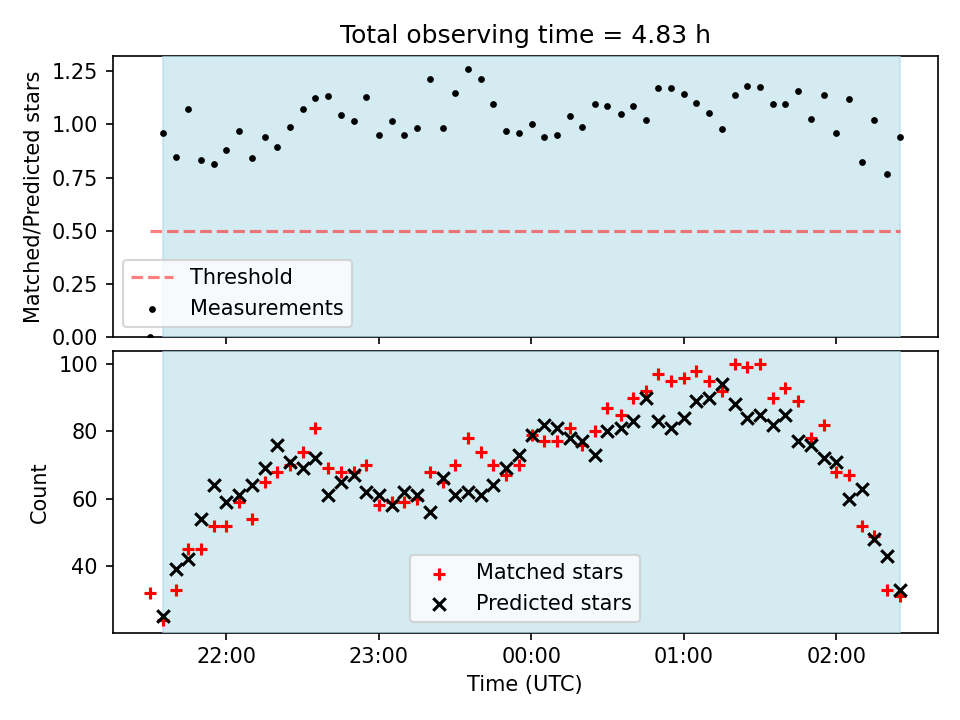 Total observing time = 4.83 h

Matched/Predicted stars

1.25
1.00
0.75
0.50
0.25
0.00

Threshold
Measurements

Count

100
80
60
40

Matched stars
Predicted stars

22:00
23:00
00:00
01:00
02:00

Time (UTC)